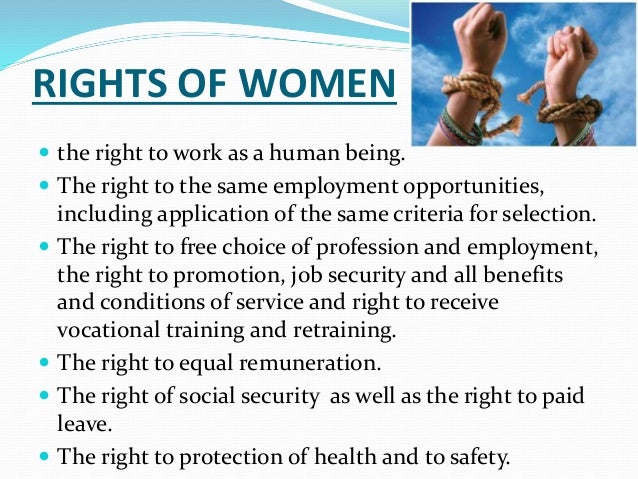 RIGHTS OF WOMEN

- the right to work as a human being.
- The right to the same employment opportunities, including application of the same criteria for selection.
- The right to free choice of profession and employment, the right to promotion, job security and all benefits and conditions of service and right to receive vocational training and retraining.
- The right to equal remuneration.
- The right of social security as well as the right to paid leave.
- The right to protection of health and to safety.